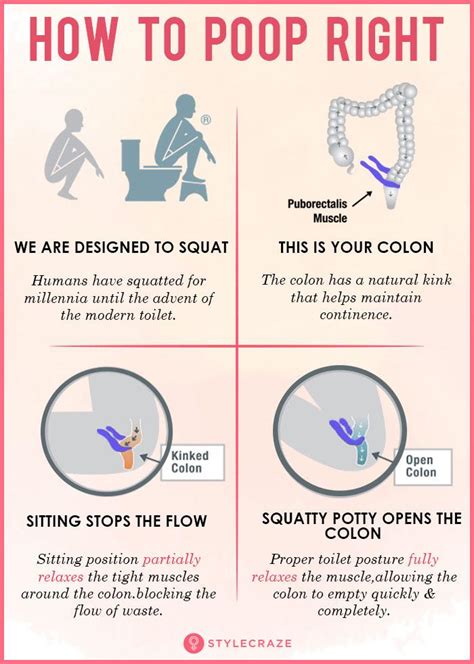 HOW TO POOP RIGHT

®

WE ARE DESIGNED TO SQUAT

Humans have squatted for millennia until the advent of the modern toilet.

Puborectalis Muscle

THIS IS YOUR COLON

The colon has a natural kink that helps maintain continence.

Kinked Colon

SITTING STOPS THE FLOW

Sitting position partially relaxes the tight muscles around the colon.blocking the flow of waste.

Open Colon

SQUATTY POTTY OPENS THE COLON

Proper toilet posture fully relaxes the muscle,allowing the colon to empty quickly & completely.

STYLECRAZE